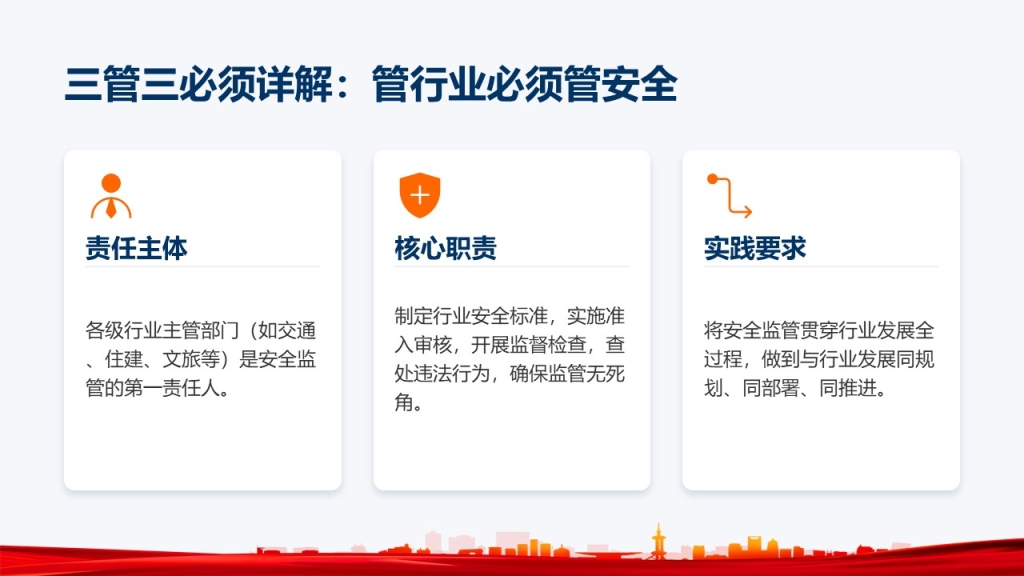 三管三必须详解：管行业必须管安全

责任主体

各级行业主管部门（如交通、住建、文旅等）是安全监管的第一责任人。

核心职责

制定行业安全标准，实施准入审核，开展监督检查，查处违法行为，确保监管无死角。

实践要求

将安全监管贯穿行业发展全过程，做到与行业发展同规划、同部署、同推进。